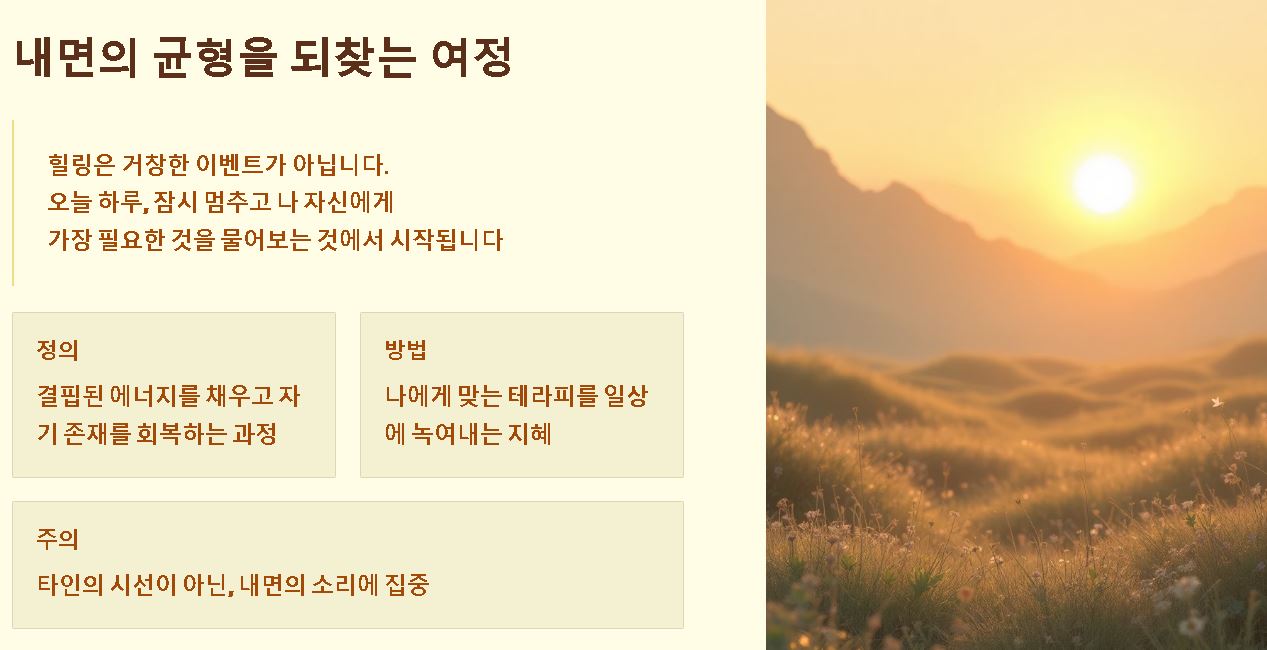 내면의 균형을 되찾는 여정

힐링은 거창한 이벤트가 아닙니다.
오늘 하루, 잠시 멈추고 나 자신에게
가장 필요한 것을 물어보는 것에서 시작됩니다

정의

결핍된 에너지를 채우고 자기 존재를 회복하는 과정

방법

나에게 맞는 테라피를 일상에 녹여내는 지혜

주의

타인의 시선이 아닌, 내면의 소리에 집중